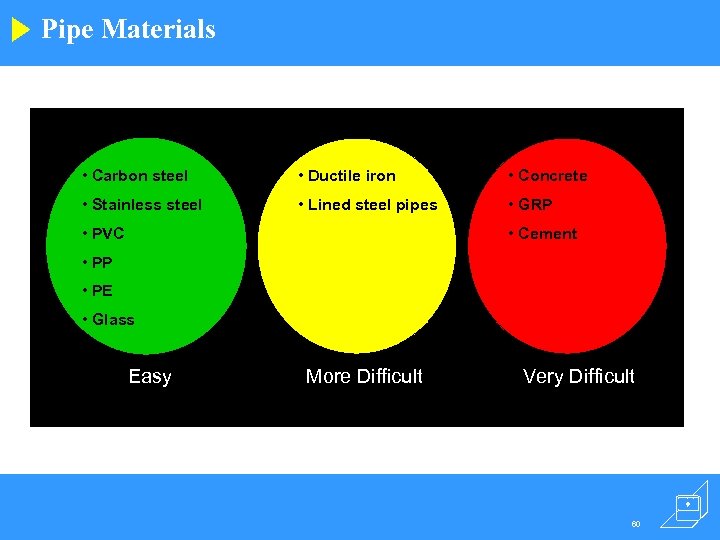 Pipe Materials

• Carbon steel
• Stainless steel
• PVC
• PP
• PE
• Glass

Easy

• Ductile iron
• Lined steel pipes

More Difficult

• Concrete
• GRP
• Cement

Very Difficult

60